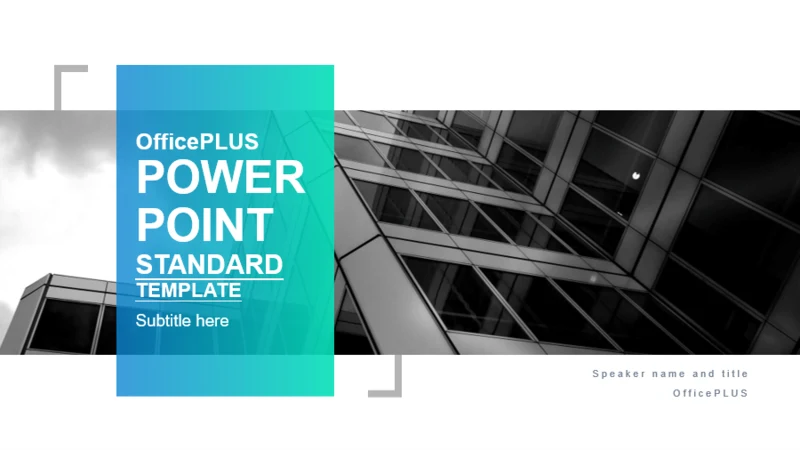 OfficePLUS
POWER POINT
STANDARD
TEMPLATE
Subtitle here

Speaker name and title
OfficePLUS